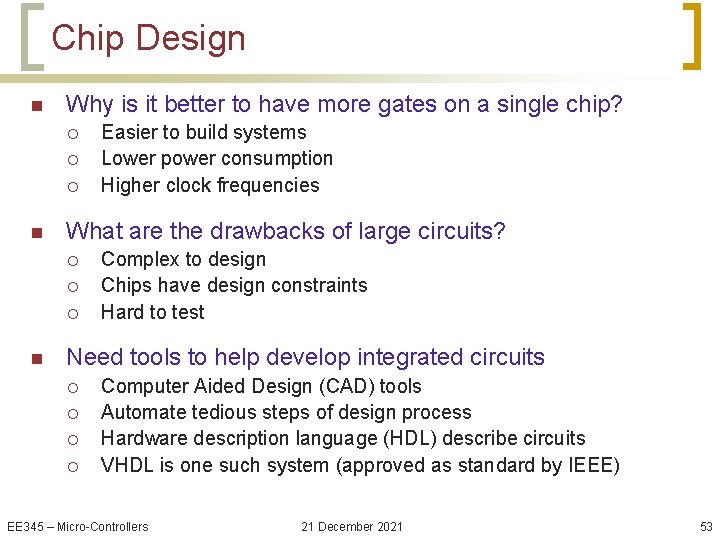 Chip Design

- Why is it better to have more gates on a single chip?
  - Easier to build systems
  - Lower power consumption
  - Higher clock frequencies

- What are the drawbacks of large circuits?
  - Complex to design
  - Chips have design constraints
  - Hard to test

- Need tools to help develop integrated circuits
  - Computer Aided Design (CAD) tools
  - Automate tedious steps of design process
  - Hardware description language (HDL) describe circuits
  - VHDL is one such system (approved as standard by IEEE)

EE345 – Micro-Controllers 21 December 2021 53